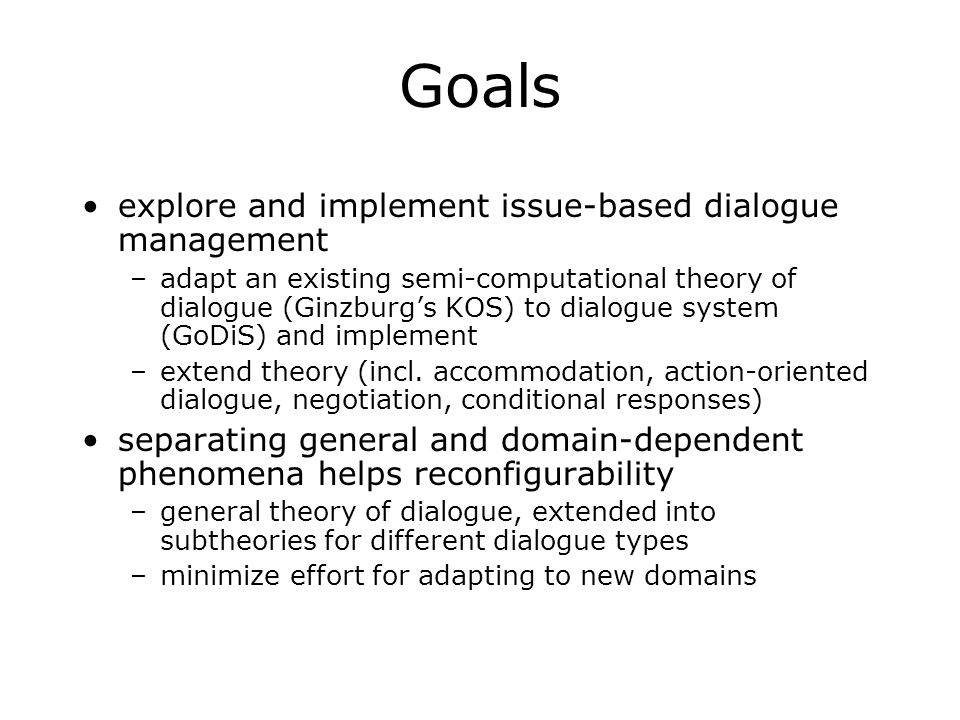 Goals

• explore and implement issue-based dialogue management
  – adapt an existing semi-computational theory of dialogue (Ginzburg’s KOS) to dialogue system (GoDiS) and implement
  – extend theory (incl. accommodation, action-oriented dialogue, negotiation, conditional responses)
• separating general and domain-dependent phenomena helps reconfigurability
  – general theory of dialogue, extended into subtheories for different dialogue types
  – minimize effort for adapting to new domains